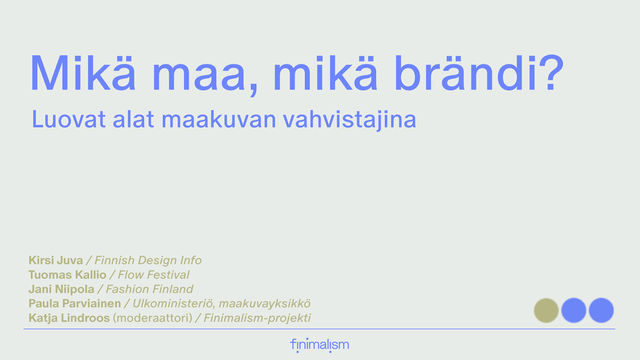 Mikä maa, mikä brändi?

Luovat alat maakuvan vahvistajina

Kirsi Juva / Finnish Design Info
Tuomas Kallio / Flow Festival
Jani Niipola / Fashion Finland
Paula Parviainen / Ulkoministeriö, maakuvayksikkö
Katja Lindroos (moderaattori) / Finimalism-projekti

finimalism